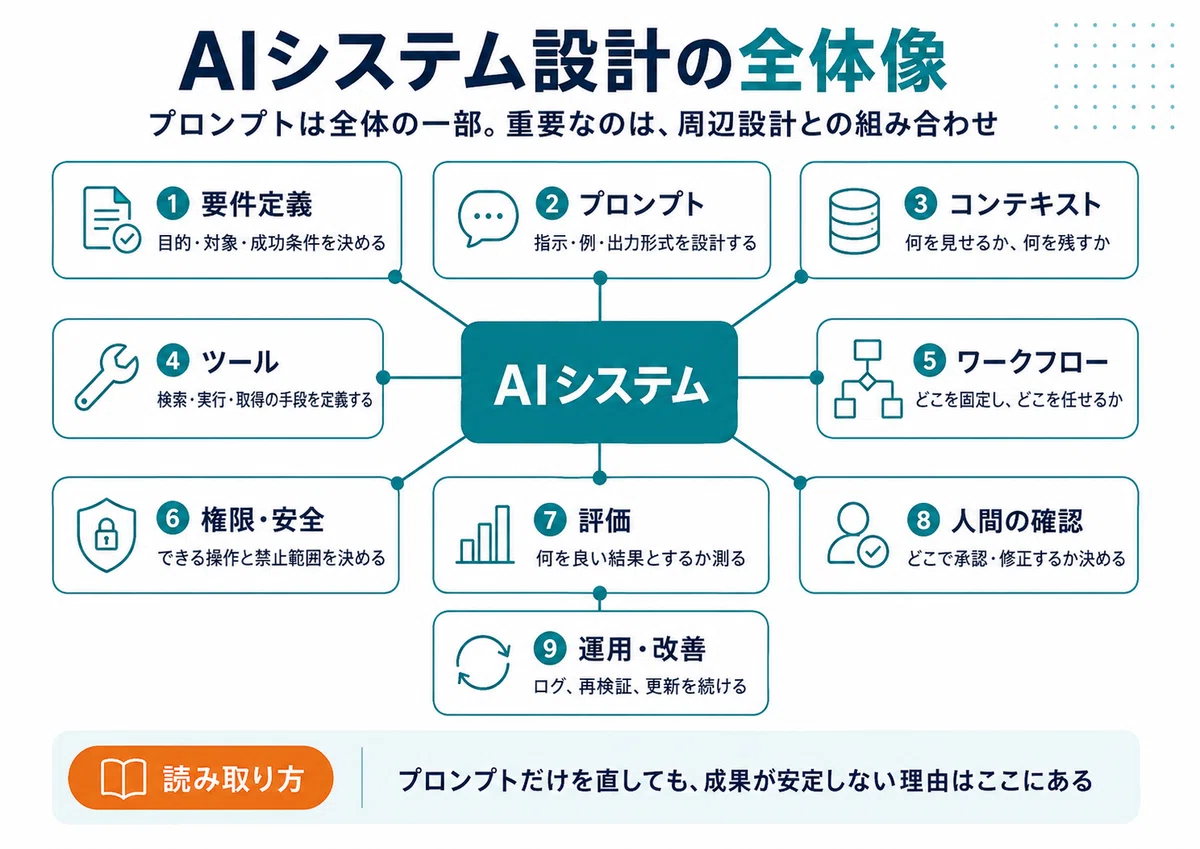 AIシステム設計の全体像

プロンプトは全体の一部。重要なのは、周辺設計との組み合わせ

1 要件定義
目的・対象・成功条件を決める

2 プロンプト
指示・例・出力形式を設計する

3 コンテキスト
何を見せるか、何を残すか

4 ツール
検索・実行・取得の手段を定義する

AIシステム

5 ワークフロー
どこを固定し、どこを任せるか

6 権限・安全
できる操作と禁止範囲を決める

7 評価
何を良い結果とするか測る

8 人間の確認
どこで承認・修正するか決める

9 運用・改善
ログ、再検証、更新を続ける

読み取り方

プロンプトだけを直しても、成果が安定しない理由はここにある